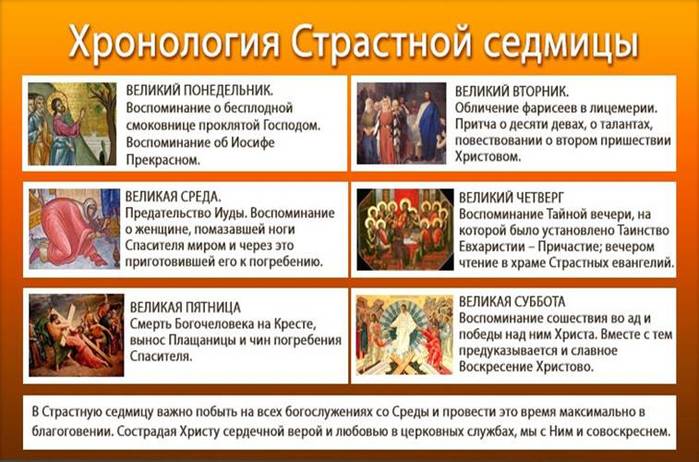 Хронология Страстной седмицы

ВЕЛИКИЙ ПОНЕДЕЛЬНИК.
Воспоминание о бесплодной смоковнице проклятой Господом. Воспоминание об Иосифе Прекрасном.

ВЕЛИКИЙ ВТОРНИК.
Обличение фарисеев в лицемерии. Притча о десяти девах, о талантах, повествовании о втором пришествии Христовом.

ВЕЛИКАЯ СРЕДА.
Предательство Иуды. Воспоминание о женщине, помазавшей ноги Спасителя миром и через это приготовившей его к погребению.

ВЕЛИКИЙ ЧЕТВЕРГ
Воспоминание Тайной вечери, на которой было установлено Таинство Евхаристии – Причастие; вечером чтение в храме Страстных евангелий.

ВЕЛИКАЯ ПЯТНИЦА
Смерть Богочеловека на Кресте, вынос Плащаницы и чин погребения Спасителя.

ВЕЛИКАЯ СУББОТА
Воспоминание сошествия во ад и победы над ним Христа. Вместе с тем предуказывается и славное Воскресение Христово.

В Страстную седмицу важно побыть на всех богослужениях со Среды и провести это время максимально в благоговении. Сострадая Христу сердечной верой и любовью в церковных службах, мы с Ним и совоскреснем.